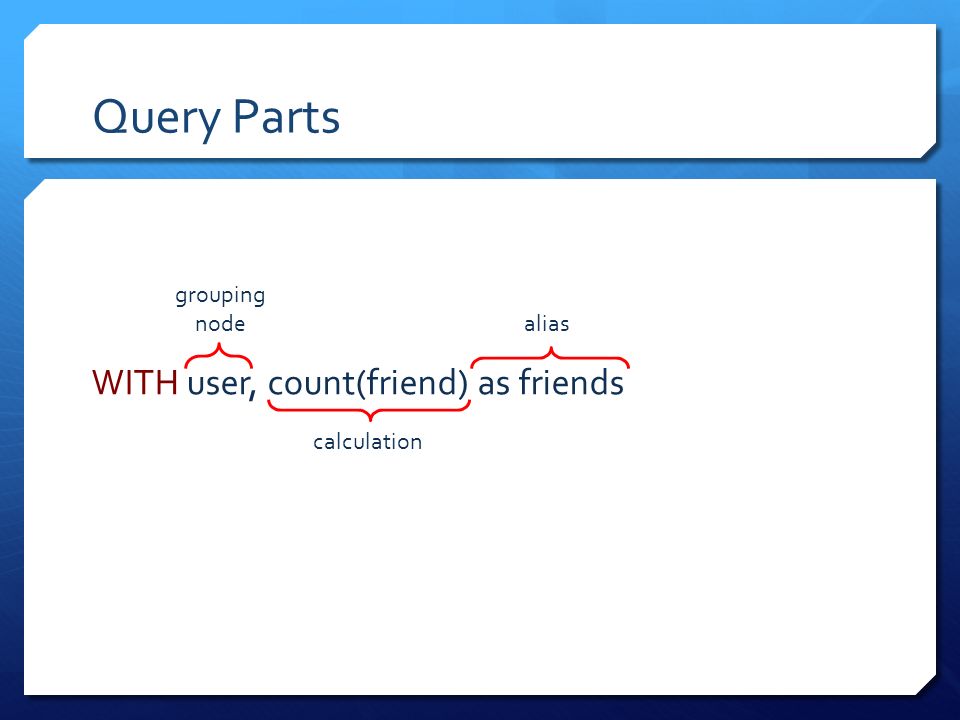 Query Parts

grouping node

alias

WITH user, count(friend) as friends

calculation